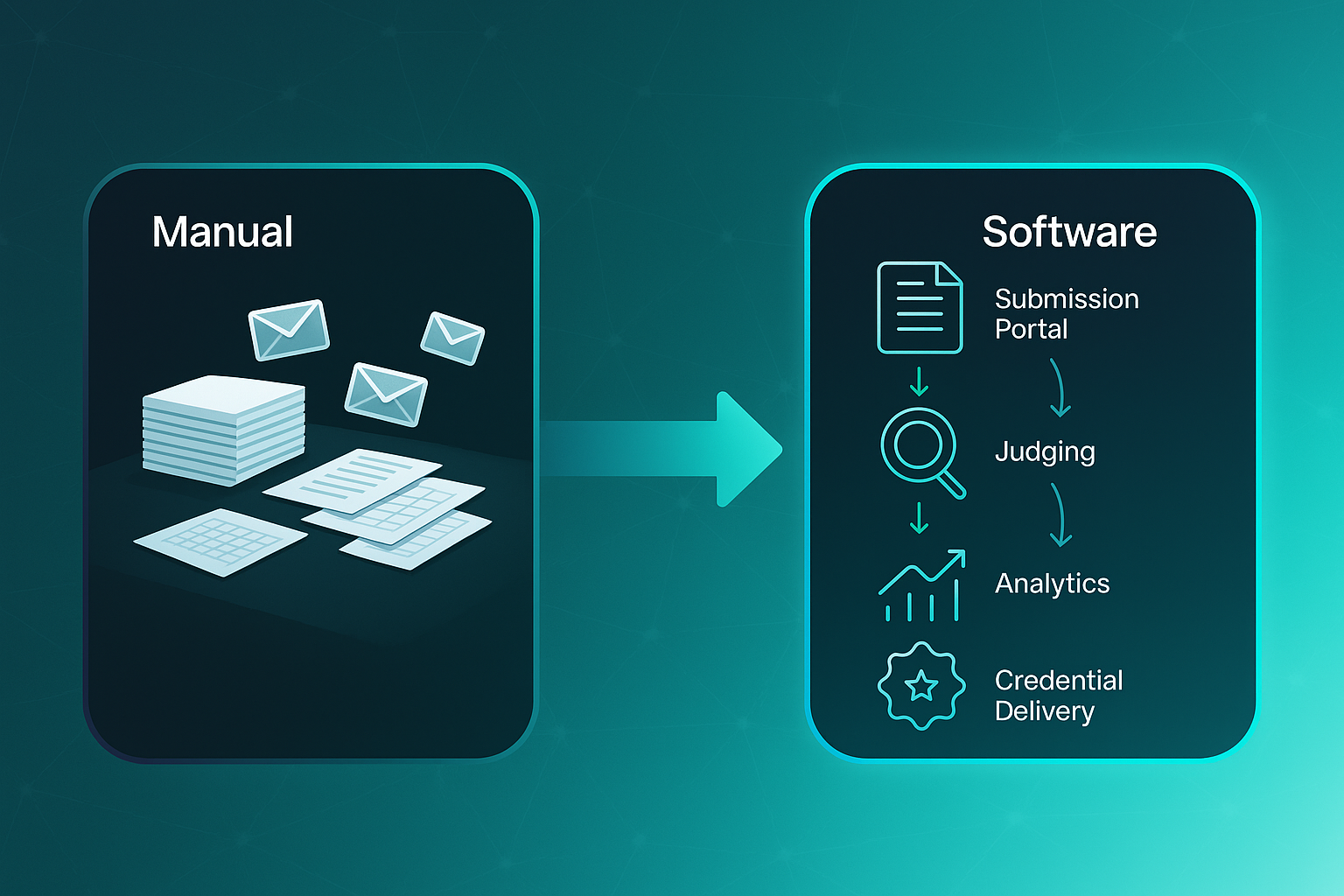 Manual

Software

Submission Portal

Judging

Analytics

Credential Delivery